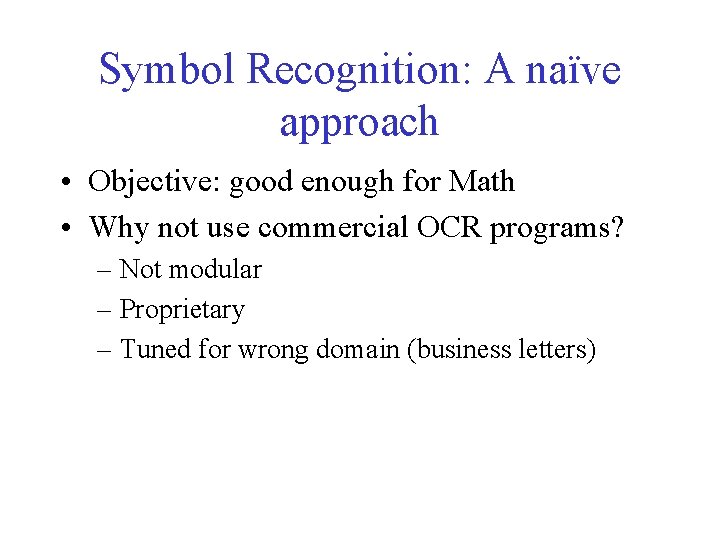 Symbol Recognition: A naïve approach

• Objective: good enough for Math
• Why not use commercial OCR programs?
– Not modular
– Proprietary
– Tuned for wrong domain (business letters)